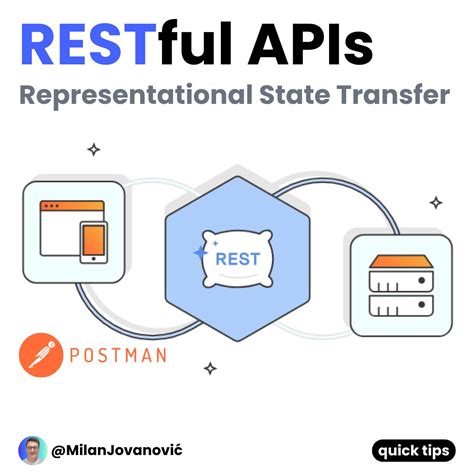 RESTful APIs

Representational State Transfer

REST

POSTMAN

@MilanJovanović

quick tips